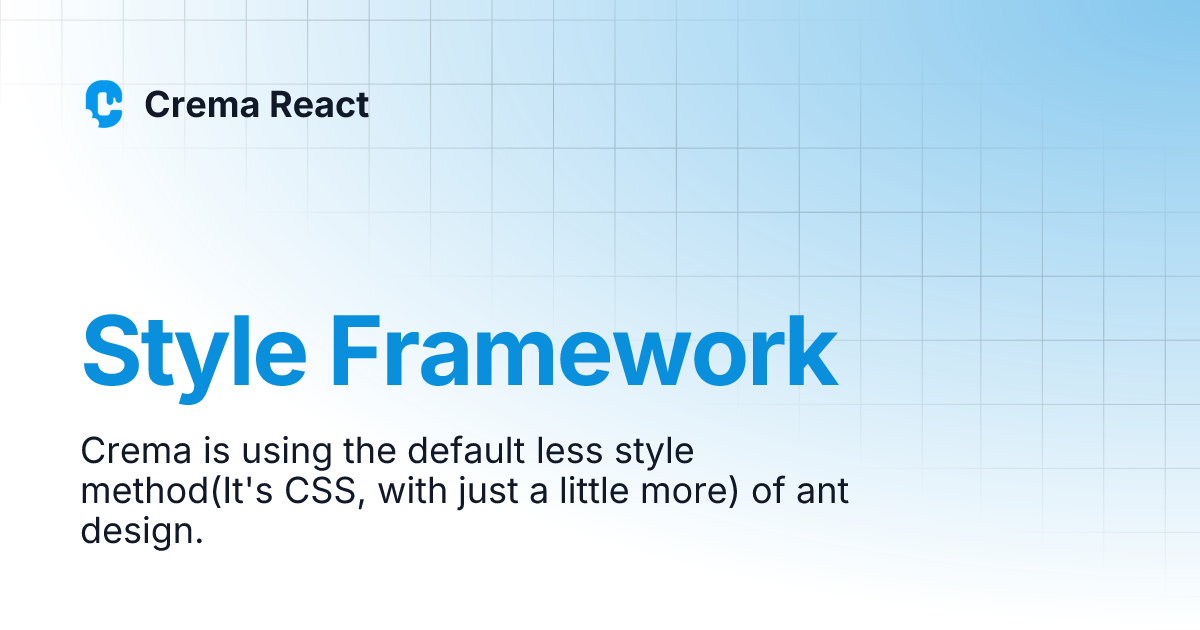 Crema React

Style Framework

Crema is using the default less style method(It's CSS, with just a little more) of ant design.